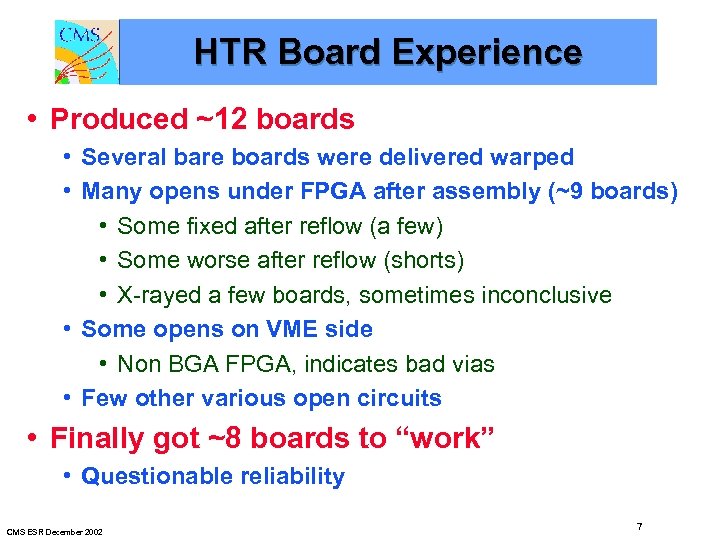 CMS

HTR Board Experience

• Produced ~12 boards
  • Several bare boards were delivered warped
  • Many opens under FPGA after assembly (~9 boards)
    • Some fixed after reflow (a few)
    • Some worse after reflow (shorts)
    • X-rayed a few boards, sometimes inconclusive
  • Some opens on VME side
    • Non BGA FPGA, indicates bad vias
  • Few other various open circuits
• Finally got ~8 boards to “work”
  • Questionable reliability

CMS ESR December 2002

7